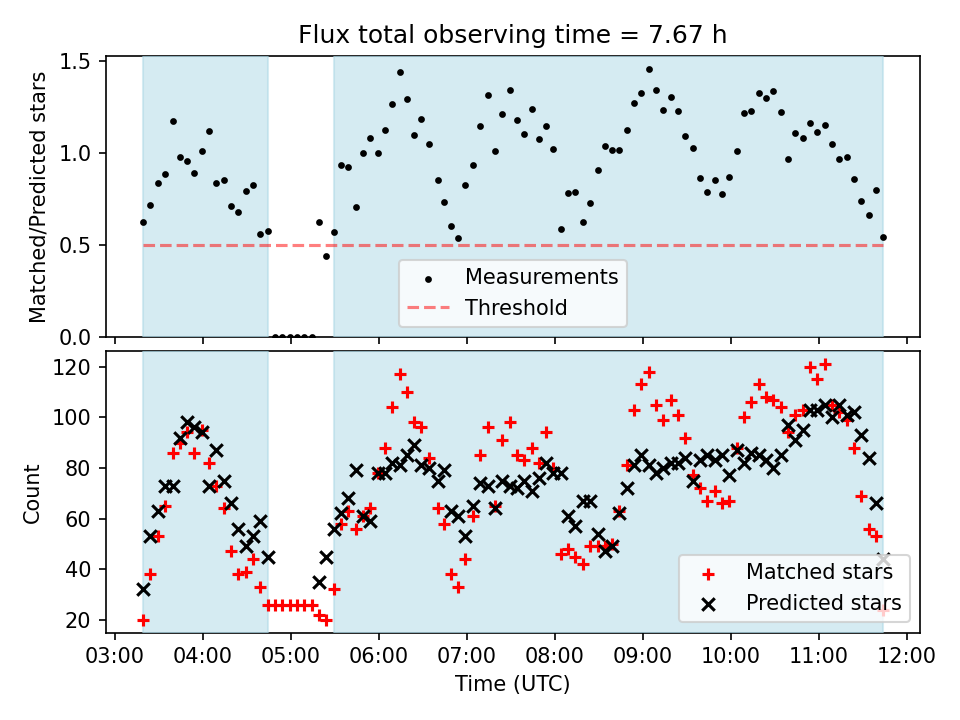 Flux total observing time = 7.67 h

Matched/Predicted stars

1.5
1.0
0.5
0.0

Measurements
Threshold

Count

120
100
80
60
40
20

Matched stars
Predicted stars

03:00 04:00 05:00 06:00 07:00 08:00 09:00 10:00 11:00 12:00
Time (UTC)